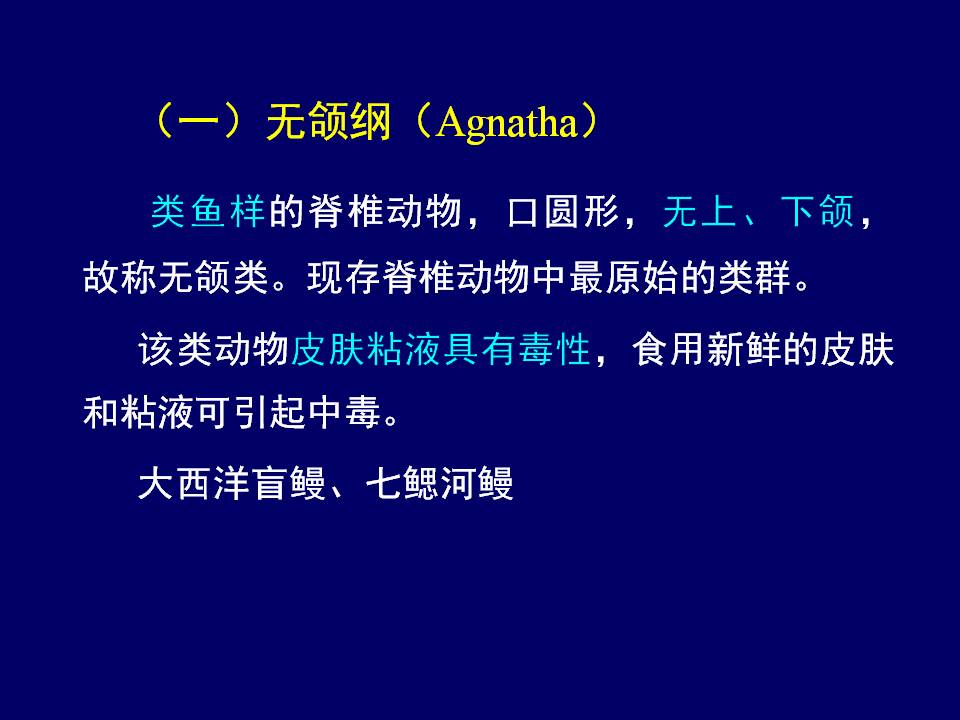 （一）无颌纲（Agnatha）

类鱼样的脊椎动物，口圆形，无上、下颌，故称无颌类。现存脊椎动物中最原始的类群。

该类动物皮肤粘液具有毒性，食用新鲜的皮肤和粘液可引起中毒。

大西洋盲鳗、七鳃河鳗